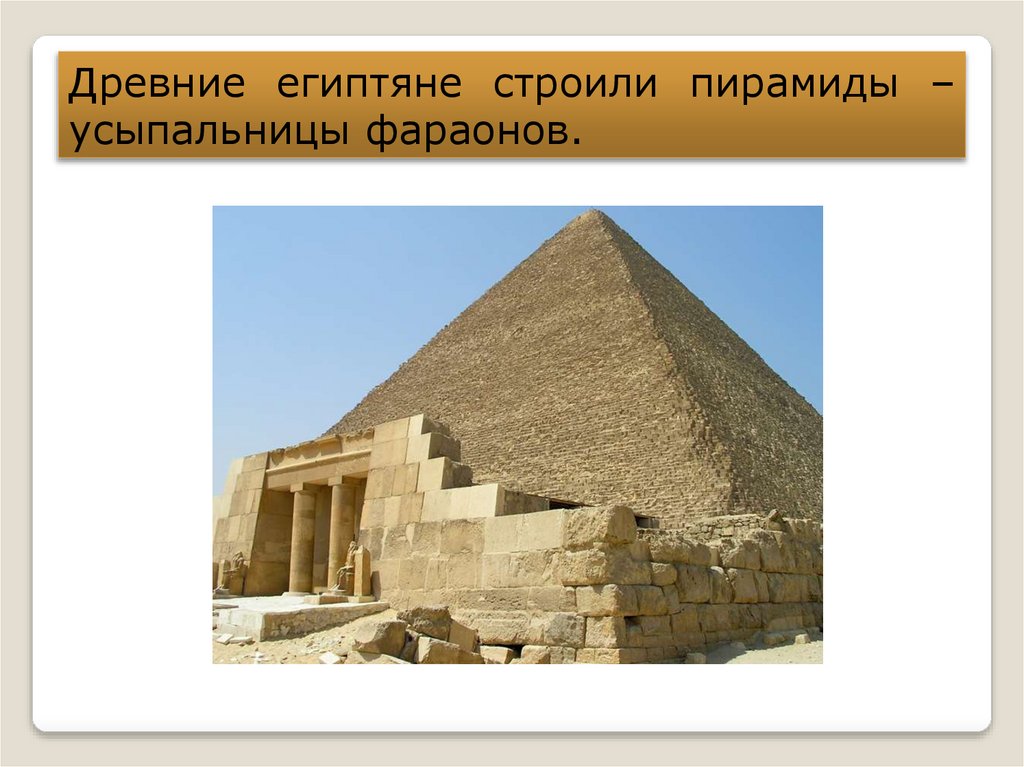 Древние египтяне строили пирамиды – усыпальницы фараонов.